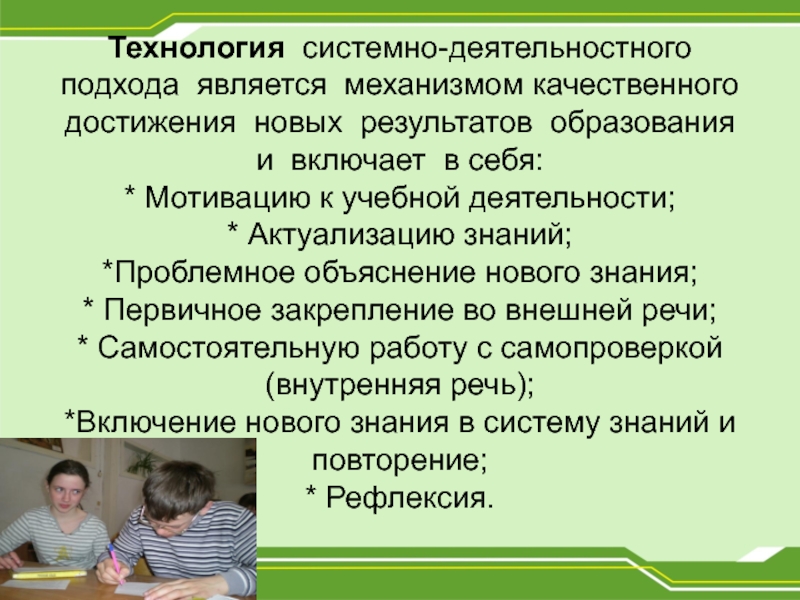 Технология системно-деятельностного подхода является механизмом качественного достижения новых результатов образования и включает в себя:
* Мотивацию к учебной деятельности;
* Актуализацию знаний;
*Проблемное объяснение нового знания;
* Первичное закрепление во внешней речи;
* Самостоятельную работу с самопроверкой (внутренняя речь);
*Включение нового знания в систему знаний и повторение;
* Рефлексия.